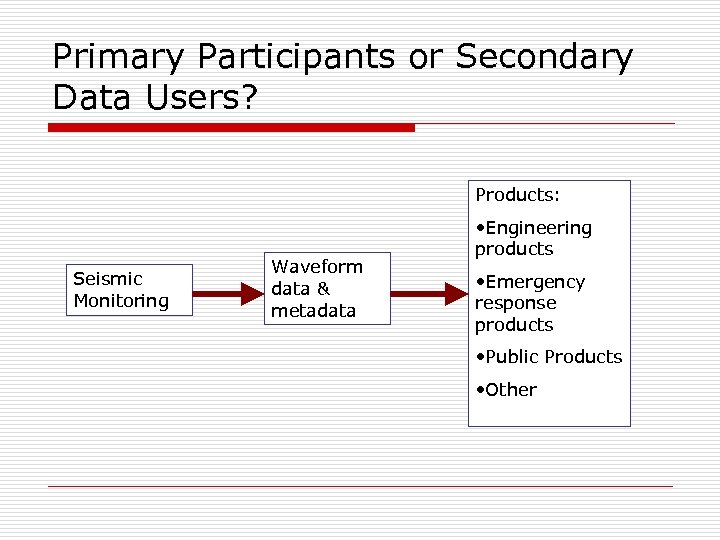 Primary Participants or Secondary Data Users?

Seismic Monitoring

Waveform data & metadata

Products:

•Engineering products

•Emergency response products

•Public Products

•Other